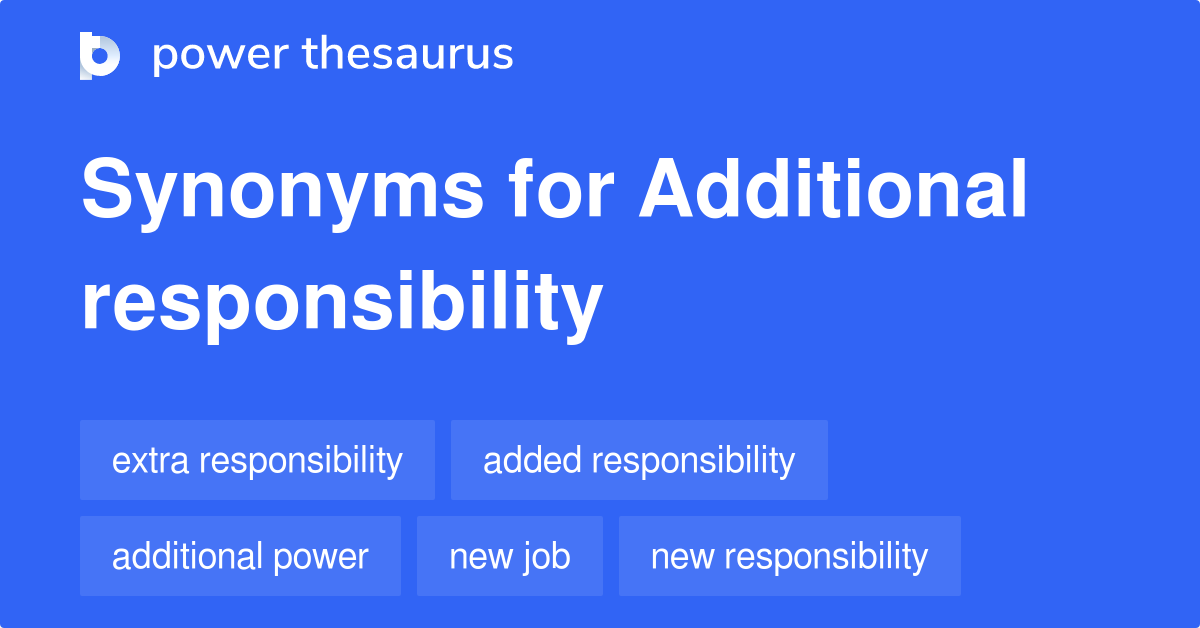 power thesaurus

Synonyms for Additional responsibility

extra responsibility
added responsibility
additional power
new job
new responsibility